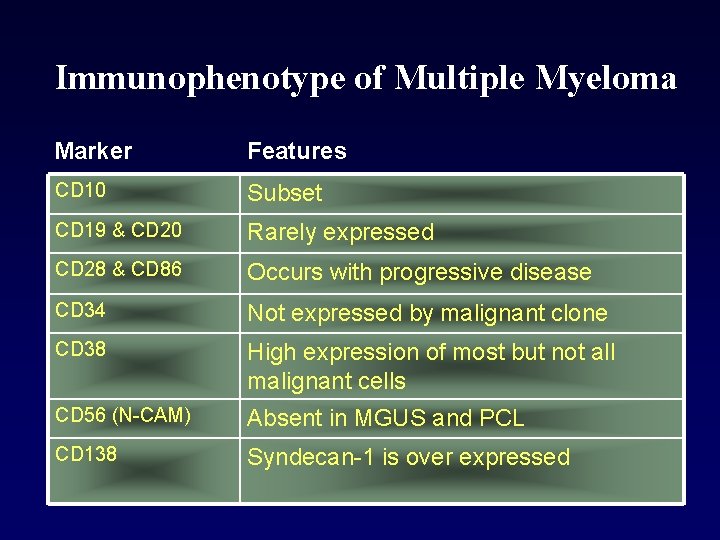 Immunophenotype of Multiple Myeloma

| Marker | Features |
|---|---|
| CD10 | Subset |
| CD19 & CD20 | Rarely expressed |
| CD28 & CD86 | Occurs with progressive disease |
| CD34 | Not expressed by malignant clone |
| CD38 | High expression of most but not all malignant cells |
| CD56 (N-CAM) | Absent in MGUS and PCL |
| CD138 | Syndecan-1 is over expressed |